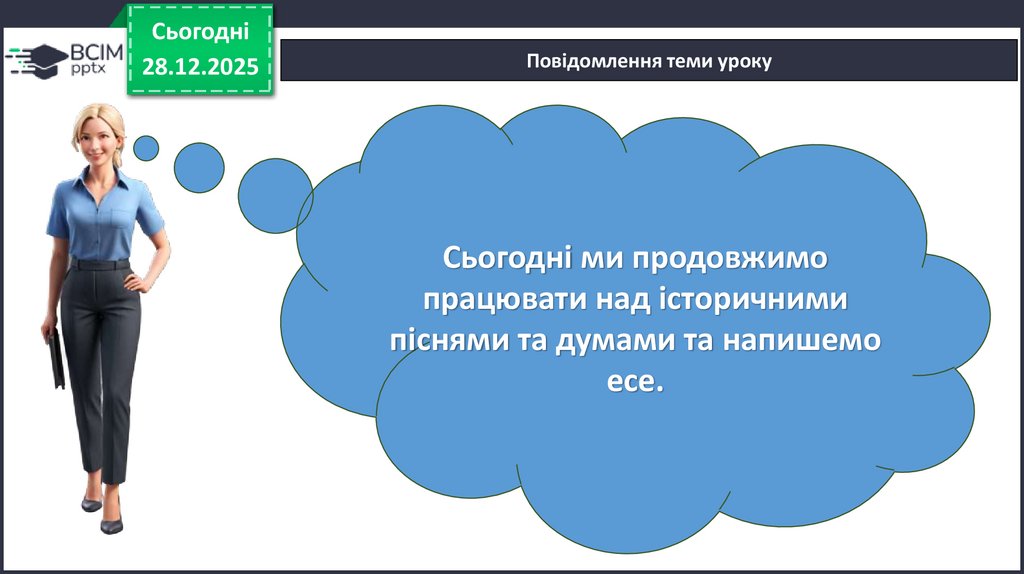 ВСІМ pptx

Сьогодні
28.12.2025

Повідомлення теми уроку

Сьогодні ми продовжимо працювати над історичними піснями та думами та напишемо есе.